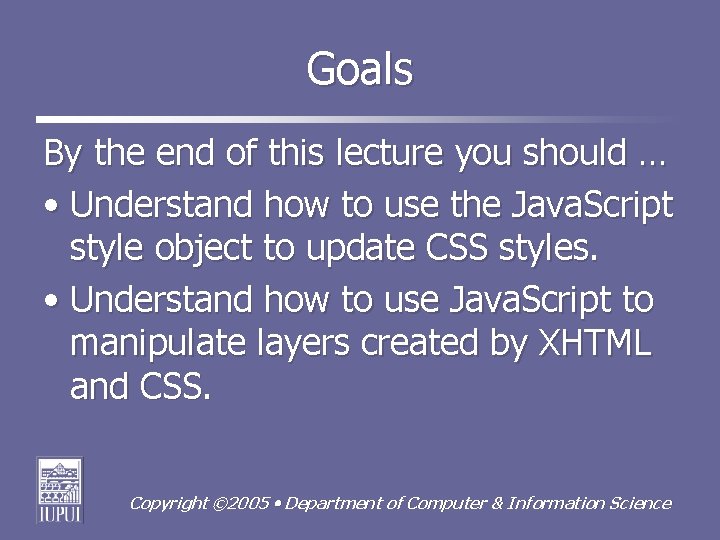 Goals

By the end of this lecture you should …

• Understand how to use the JavaScript style object to update CSS styles.

• Understand how to use JavaScript to manipulate layers created by XHTML and CSS.

IUPUI

Copyright ©2005 • Department of Computer & Information Science